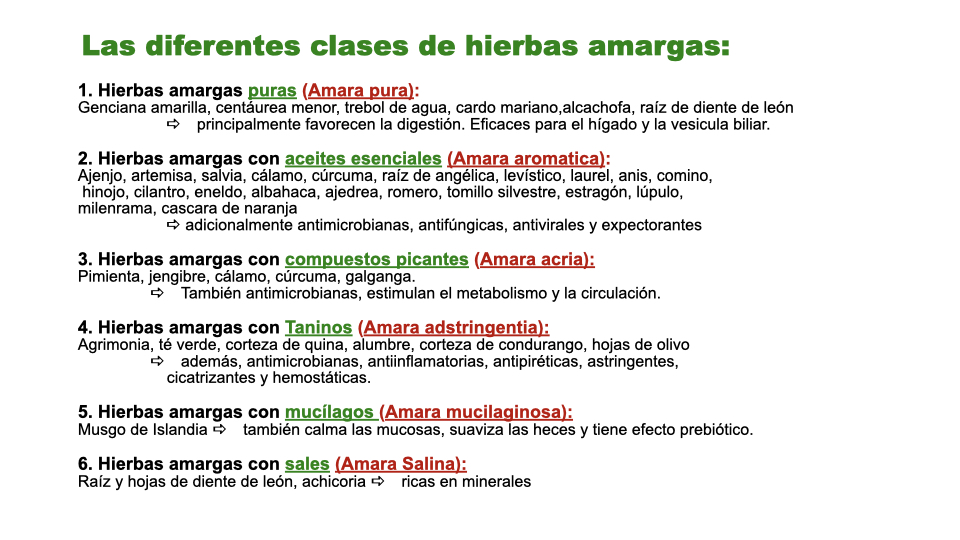 Las diferentes clases de hierbas amargas:

1. Hierbas amargas puras (Amara pura):
Genciana amarilla, centáurea menor, trebol de agua, cardo mariano,alcachofa, raíz de diente de león
⇨ principalmente favorecen la digestión. Eficaces para el hígado y la vesicula biliar.

2. Hierbas amargas con aceites esenciales (Amara aromatica):
Ajenjo, artemisa, salvia, cálamo, cúrcuma, raíz de angélica, levístico, laurel, anis, comino, hinojo, cilantro, eneldo, albahaca, ajedrea, romero, tomillo silvestre, estragón, lúpulo, milenrama, cascara de naranja
⇨ adicionalmente antimicrobianas, antifúngicas, antivirales y expectorantes

3. Hierbas amargas con compuestos picantes (Amara acria):
Pimienta, jengibre, cálamo, cúrcuma, galganga.
⇨ También antimicrobianas, estimulan el metabolismo y la circulación.

4. Hierbas amargas con Taninos (Amara adstringentia):
Agrimonia, té verde, corteza de quina, alumbre, corteza de condurango, hojas de olivo
⇨ además, antimicrobianas, antiinflamatorias, antipiréticas, astringentes, cicatrizantes y hemostáticas.

5. Hierbas amargas con mucílagos (Amara mucilaginosa):
Musgo de Islandia ⇨ también calma las mucosas, suaviza las heces y tiene efecto prebiótico.

6. Hierbas amargas con sales (Amara Salina):
Raíz y hojas de diente de león, achicoria ⇨ ricas en minerales